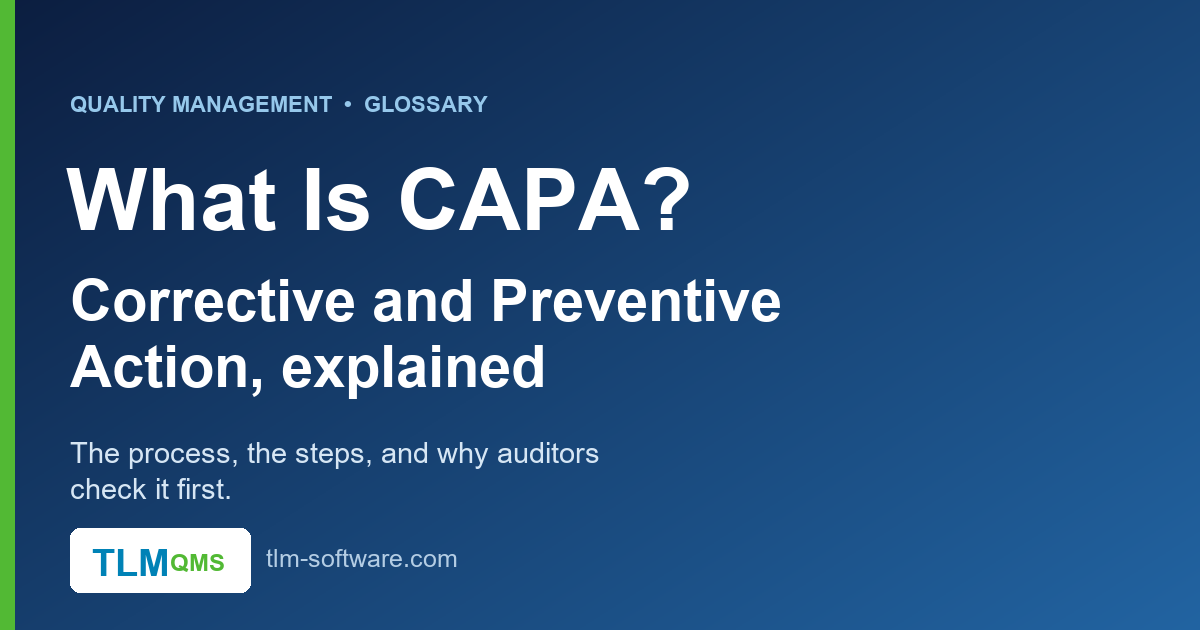 QUALITY MANAGEMENT • GLOSSARY

What Is CAPA?

Corrective and Preventive Action, explained

The process, the steps, and why auditors check it first.

TLMQMS

tlm-software.com